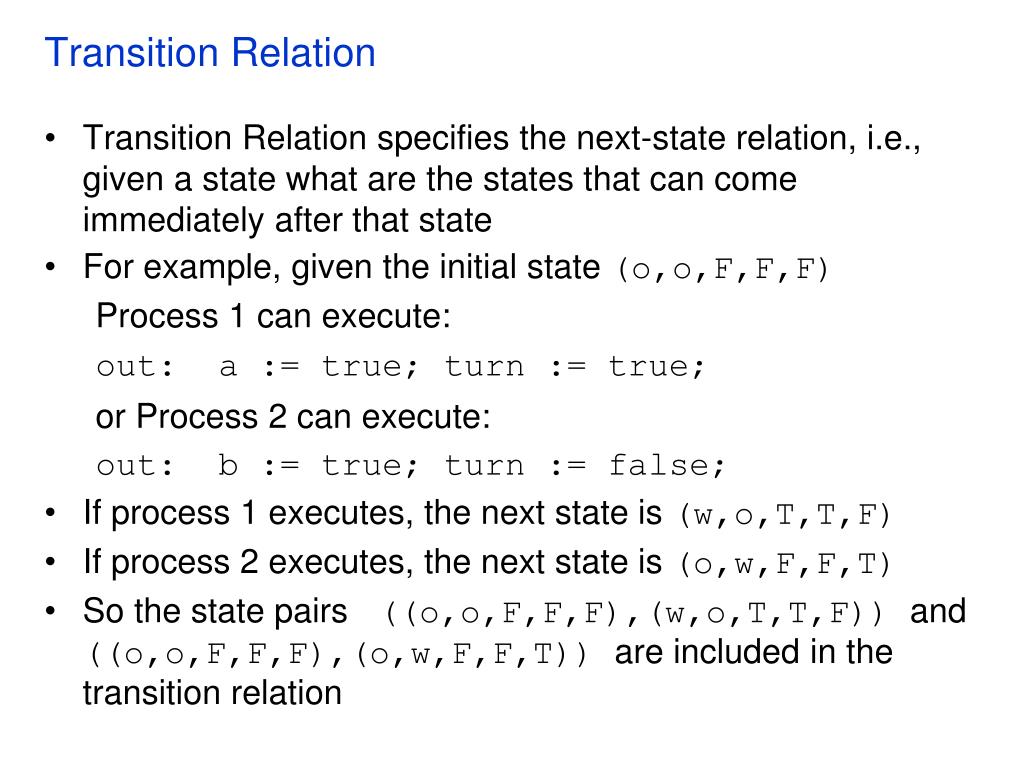 Transition Relation

• Transition Relation specifies the next-state relation, i.e., given a state what are the states that can come immediately after that state
• For example, given the initial state (o,o,F,F,F)

Process 1 can execute:

out: a := true; turn := true;

or Process 2 can execute:

out: b := true; turn := false;

• If process 1 executes, the next state is (w,o,T,T,F)
• If process 2 executes, the next state is (o,w,F,F,T)
• So the state pairs ((o,o,F,F,F),(w,o,T,T,F)) and ((o,o,F,F,F),(o,w,F,F,T)) are included in the transition relation